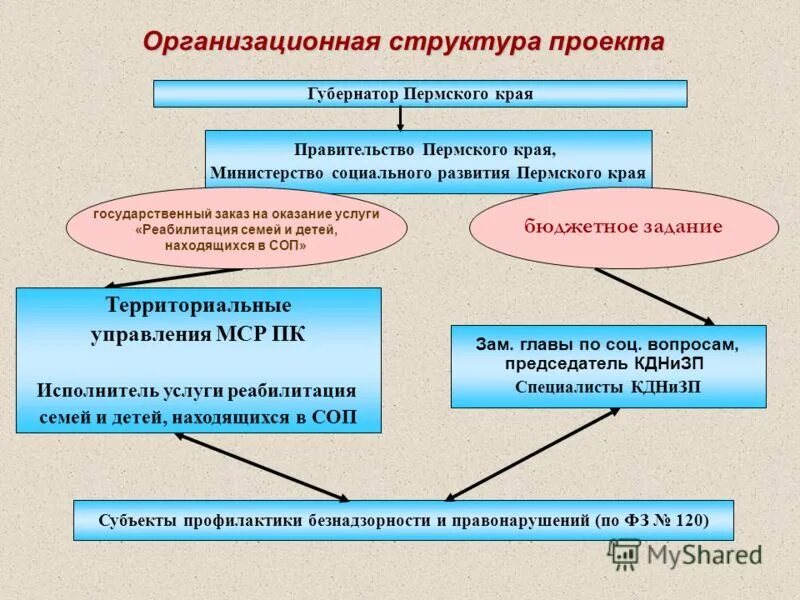 Организационная структура проекта

Губернатор Пермского края

Правительство Пермского края,
Министерство социального развития Пермского края

государственный заказ на оказание услуги «Реабилитация семей и детей, находящихся в СОП»

бюджетное задание

Территориальные управления МСР ПК

Исполнитель услуги реабилитация семей и детей, находящихся в СОП

Зам. главы по соц. вопросам, председатель КДНиЗП
Специалисты КДНиЗП

Субъекты профилактики безнадзорности и правонарушений (по ФЗ № 120)

MyShared